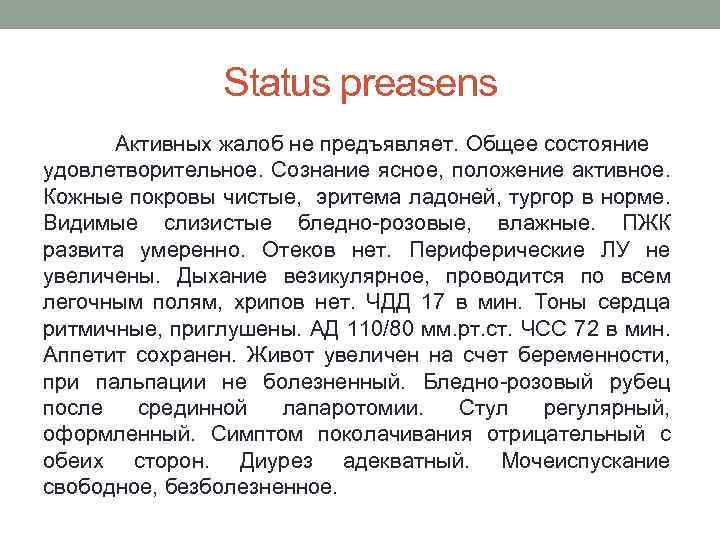 Status preasens

Активных жалоб не предъявляет. Общее состояние удовлетворительное. Сознание ясное, положение активное. Кожные покровы чистые, эритема ладоней, тургор в норме. Видимые слизистые бледно-розовые, влажные. ПЖК развита умеренно. Отеков нет. Периферические ЛУ не увеличены. Дыхание везикулярное, проводится по всем легочным полям, хрипов нет. ЧДД 17 в мин. Тоны сердца ритмичные, приглушены. АД 110/80 мм.рт.ст. ЧСС 72 в мин. Аппетит сохранен. Живот увеличен на счет беременности, при пальпации не болезненный. Бледно-розовый рубец после срединной лапаротомии. Стул регулярный, оформленный. Симптом поколачивания отрицательный с обеих сторон. Диурез адекватный. Мочеиспускание свободное, безболезненное.